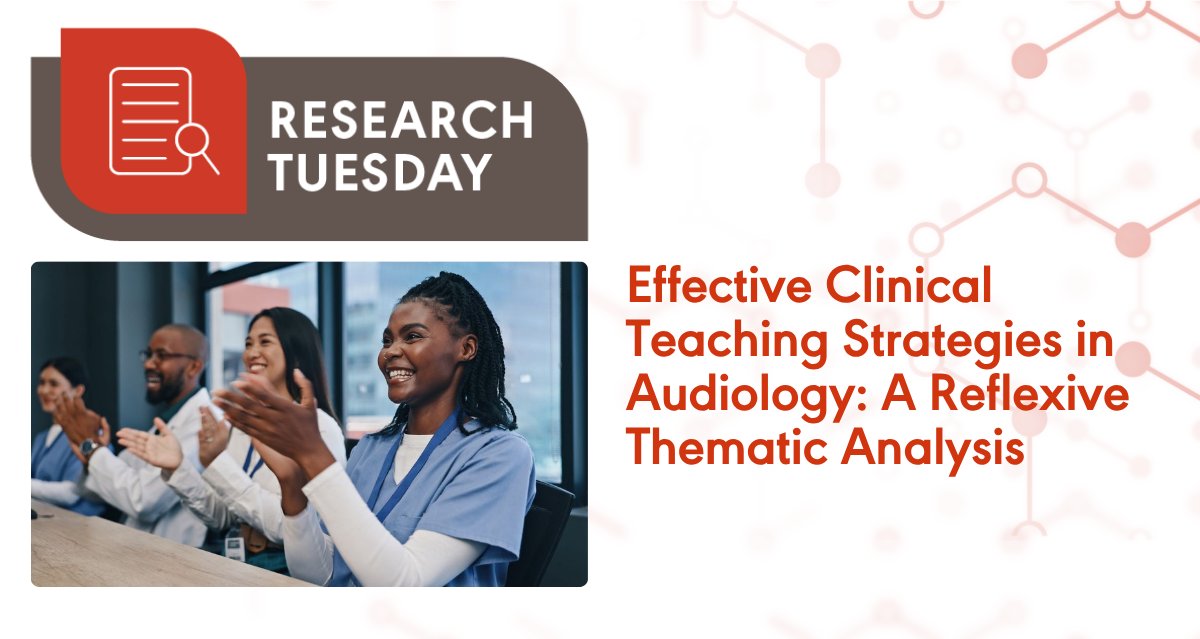 RESEARCH TUESDAY

Effective Clinical Teaching Strategies in Audiology: A Reflexive Thematic Analysis